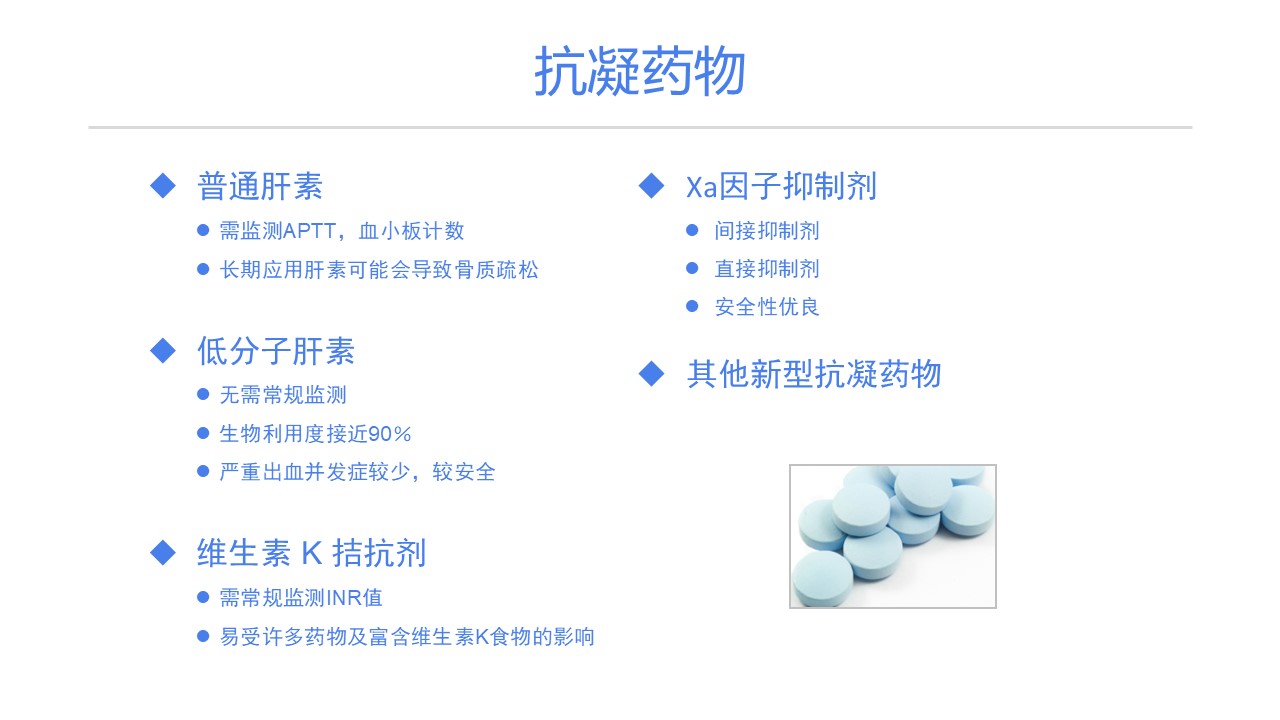 抗凝药物

◆ 普通肝素

● 需监测APTT，血小板计数

● 长期应用肝素可能会导致骨质疏松

◆ 低分子肝素

● 无需常规监测

● 生物利用度接近90%

● 严重出血并发症较少，较安全

◆ 维生素 K 拮抗剂

● 需常规监测INR值

● 易受许多药物及富含维生素K食物的影响

◆ Xa因子抑制剂

● 间接抑制剂

● 直接抑制剂

● 安全性优良

◆ 其他新型抗凝药物